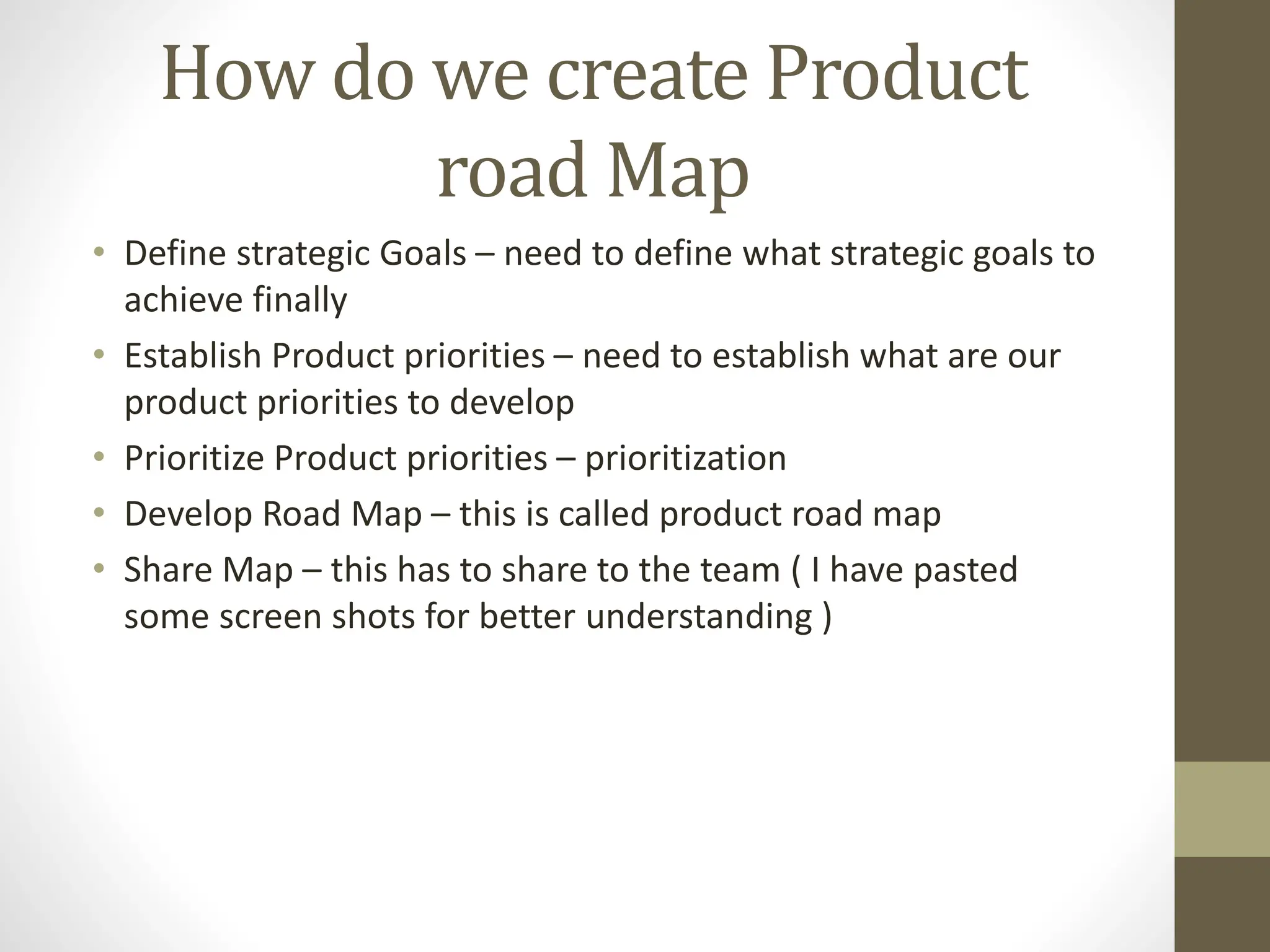 How do we create Product road Map

• Define strategic Goals – need to define what strategic goals to achieve finally
• Establish Product priorities – need to establish what are our product priorities to develop
• Prioritize Product priorities – prioritization
• Develop Road Map – this is called product road map
• Share Map – this has to share to the team ( I have pasted some screen shots for better understanding )